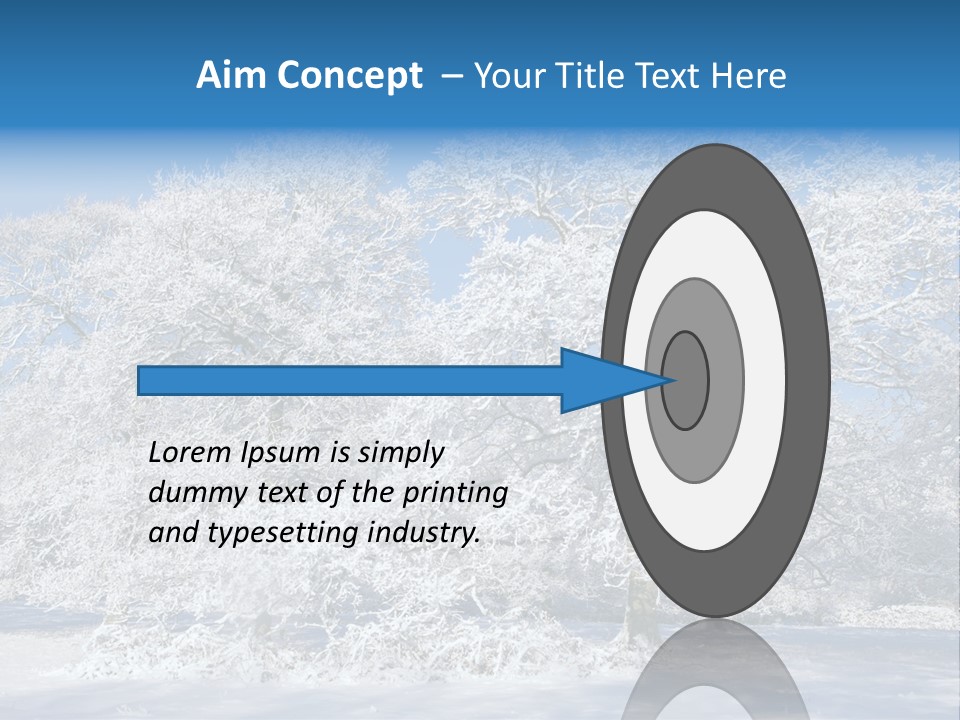 Aim Concept – Your Title Text Here

Lorem Ipsum is simply dummy text of the printing and typesetting industry.